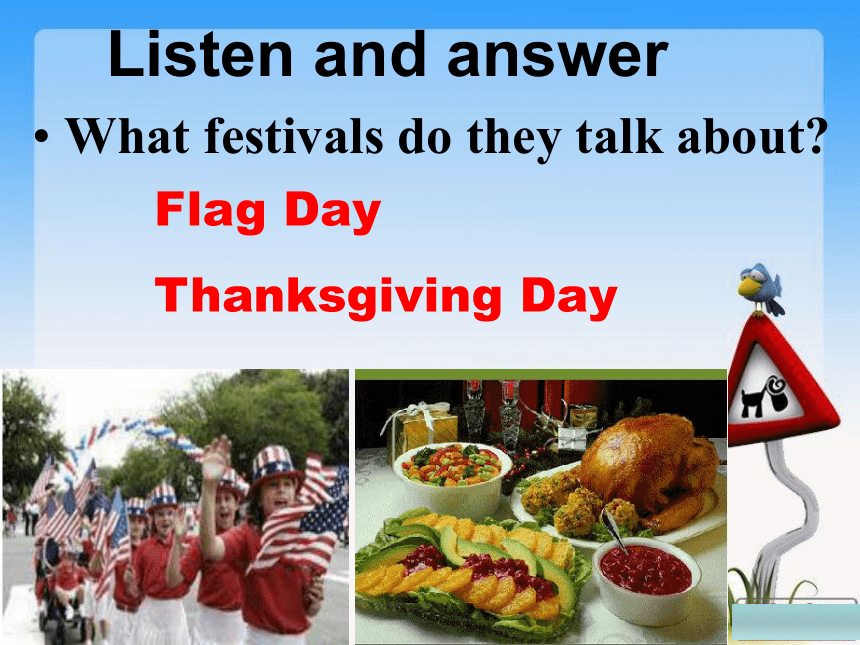 Listen and answer

• What festivals do they talk about?

Flag Day

Thanksgiving Day